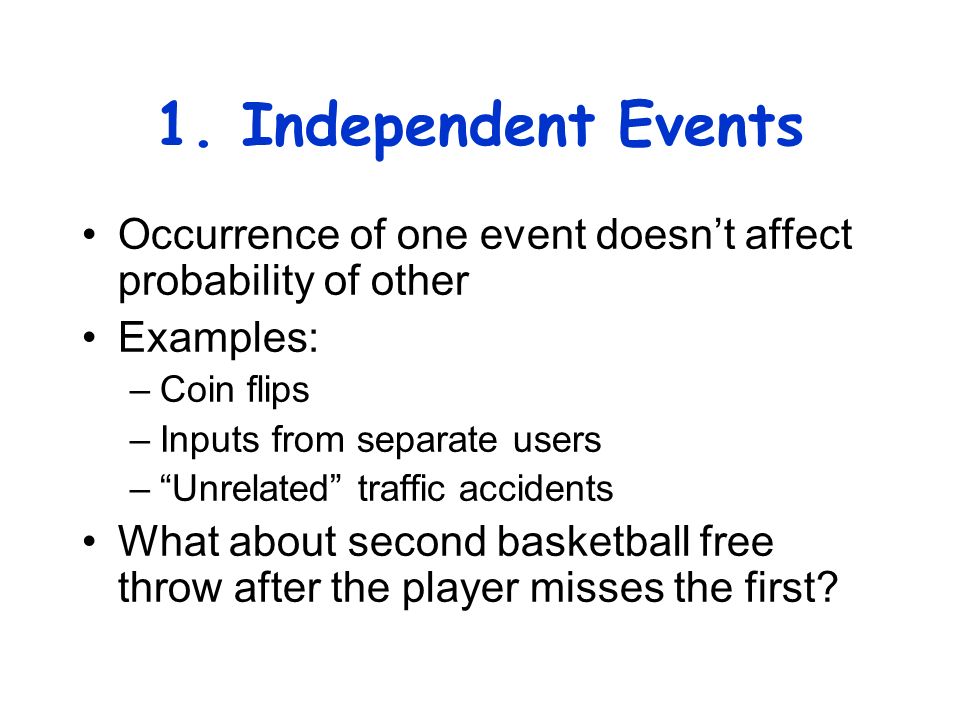 1. Independent Events

• Occurrence of one event doesn’t affect probability of other

• Examples:

– Coin flips

– Inputs from separate users

– “Unrelated” traffic accidents

• What about second basketball free throw after the player misses the first?